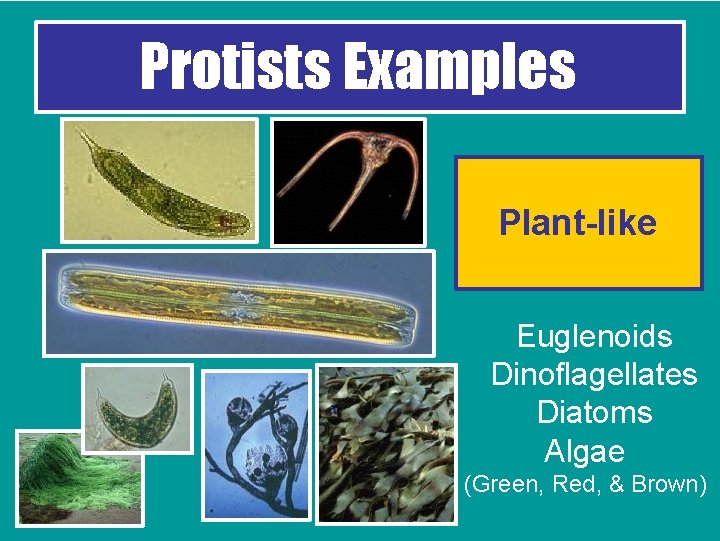 Protists Examples

Plant-like

Euglenoids
Dinoflagellates
Diatoms
Algae
(Green, Red, & Brown)